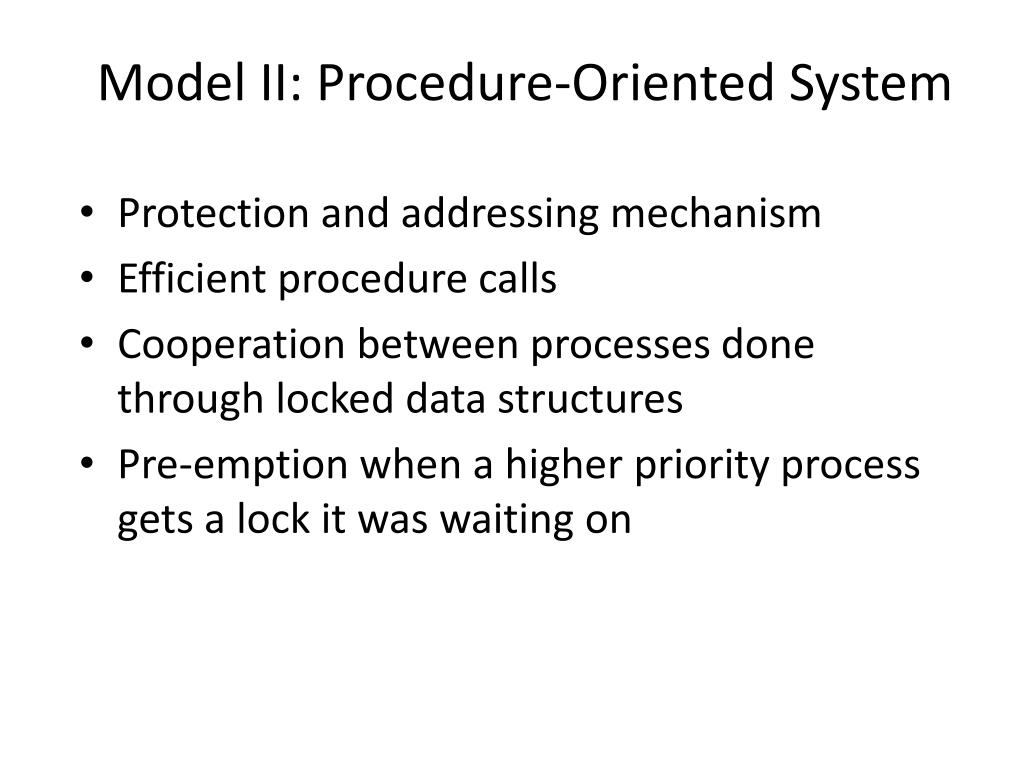 Model II: Procedure-Oriented System

• Protection and addressing mechanism
• Efficient procedure calls
• Cooperation between processes done through locked data structures
• Pre-emption when a higher priority process gets a lock it was waiting on